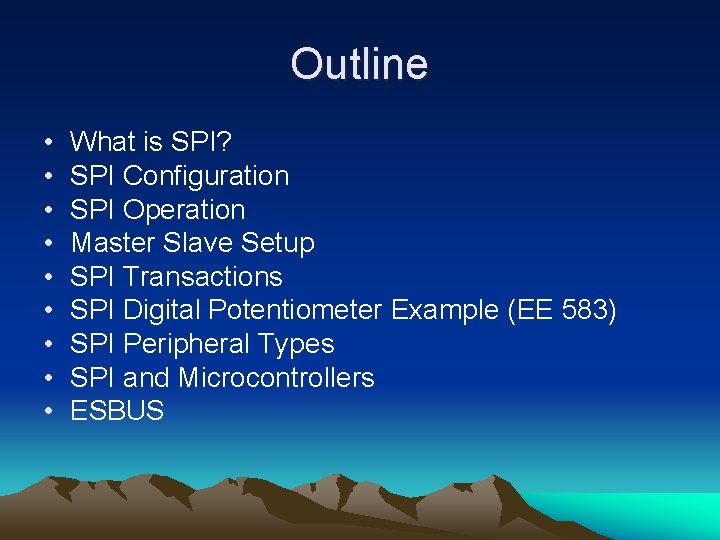 Outline

• What is SPI?
• SPI Configuration
• SPI Operation
• Master Slave Setup
• SPI Transactions
• SPI Digital Potentiometer Example (EE 583)
• SPI Peripheral Types
• SPI and Microcontrollers
• ESBUS